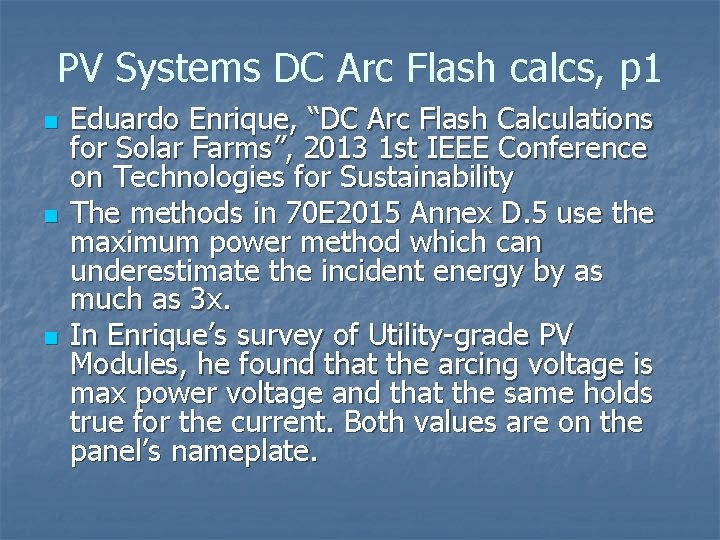 PV Systems DC Arc Flash calcs, p1

Eduardo Enrique, “DC Arc Flash Calculations for Solar Farms”, 2013 1st IEEE Conference on Technologies for Sustainability

The methods in 70E2015 Annex D.5 use the maximum power method which can underestimate the incident energy by as much as 3x.

In Enrique’s survey of Utility-grade PV Modules, he found that the arcing voltage is max power voltage and that the same holds true for the current. Both values are on the panel’s nameplate.